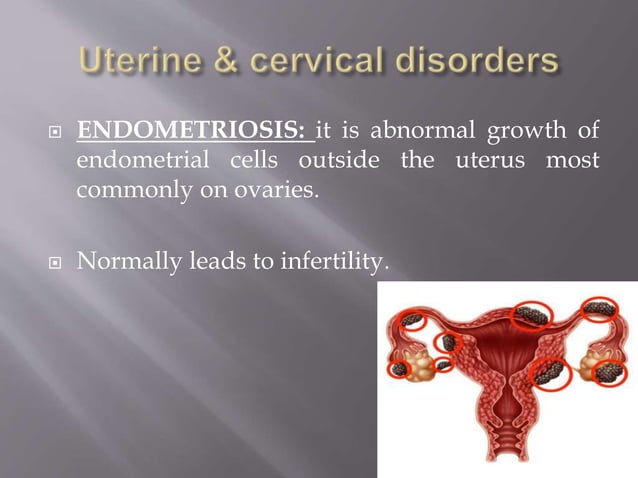 Uterine & cervical disorders

ENDOMETRIOSIS: it is abnormal growth of endometrial cells outside the uterus most commonly on ovaries.

Normally leads to infertility.